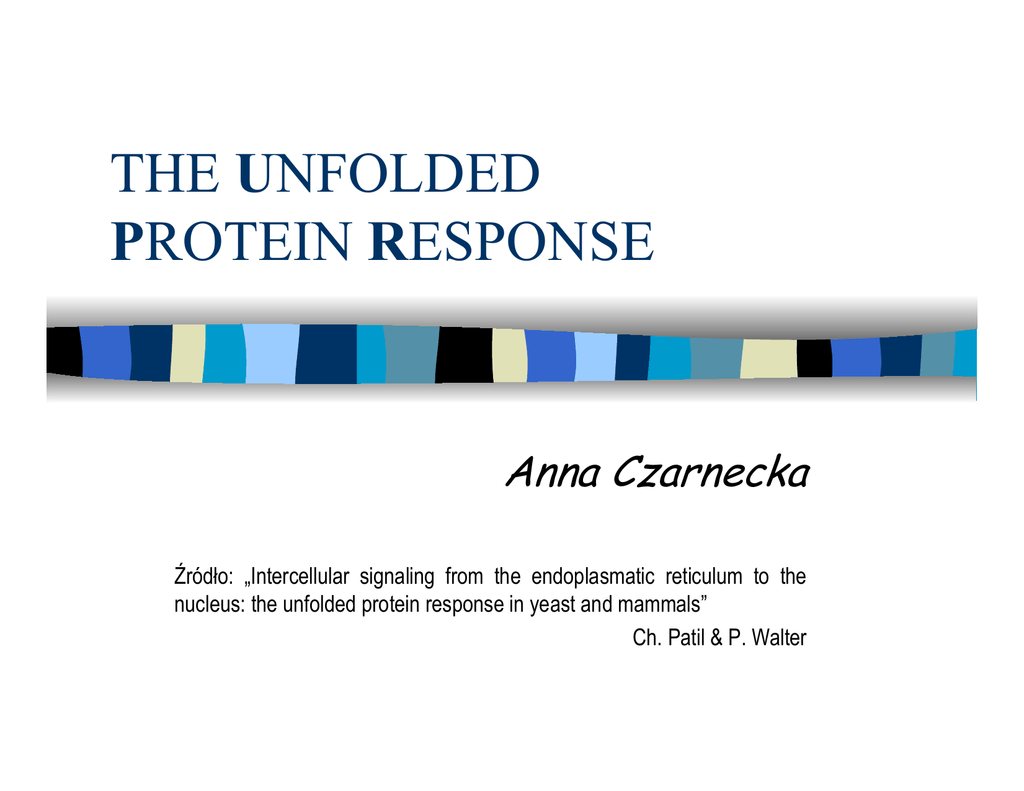 THE UNFOLDED PROTEIN RESPONSE

Anna Czarnecka

Źródło: „Intercellular signaling from the endoplasmatic reticulum to the nucleus: the unfolded protein response in yeast and mammals”

Ch. Patil & P. Walter